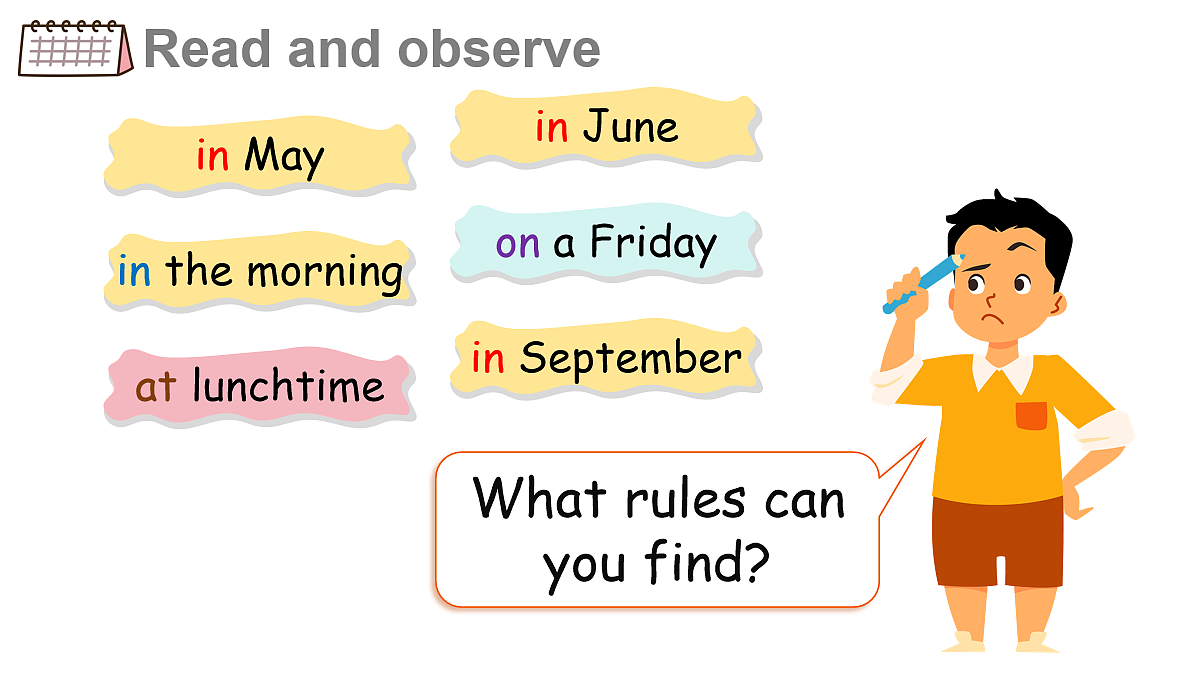 Read and observe

in May

in the morning

at lunchtime

in June

on a Friday

in September

What rules can you find?